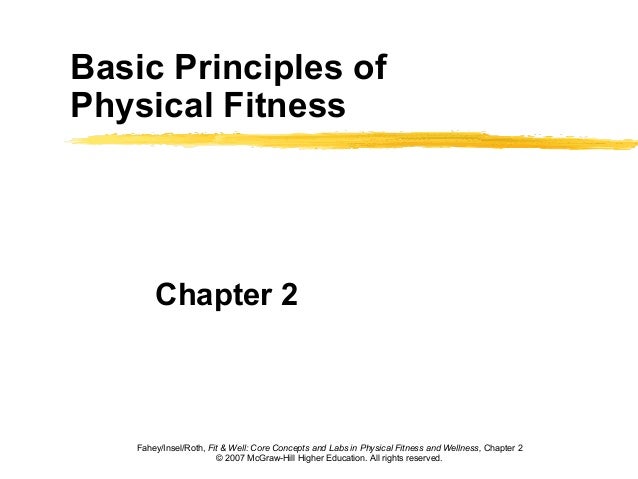 Basic Principles of Physical Fitness

Chapter 2

Fahey/Insel/Roth, Fit & Well: Core Concepts and Labs in Physical Fitness and Wellness, Chapter 2
© 2007 McGraw-Hill Higher Education. All rights reserved.